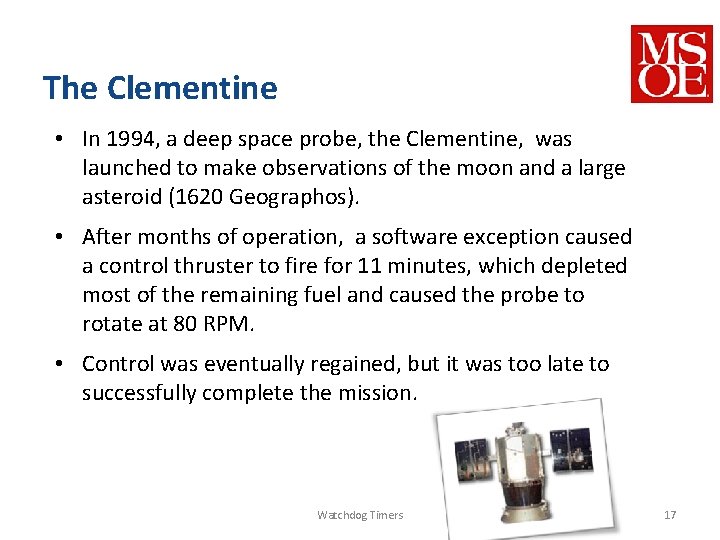 MSOE

The Clementine

• In 1994, a deep space probe, the Clementine, was launched to make observations of the moon and a large asteroid (1620 Geographos).

• After months of operation, a software exception caused a control thruster to fire for 11 minutes, which depleted most of the remaining fuel and caused the probe to rotate at 80 RPM.

• Control was eventually regained, but it was too late to successfully complete the mission.

Watchdog Timers

17